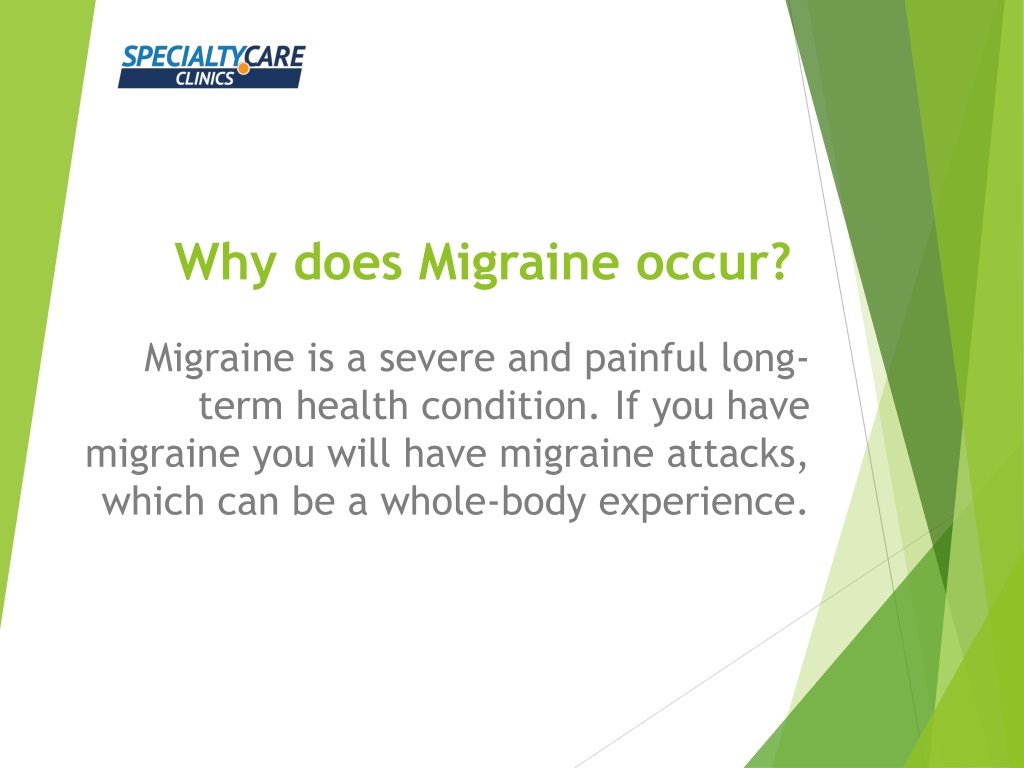 SPECIALTYCARE
CLINICS

Why does Migraine occur?

Migraine is a severe and painful long-term health condition. If you have migraine you will have migraine attacks, which can be a whole-body experience.